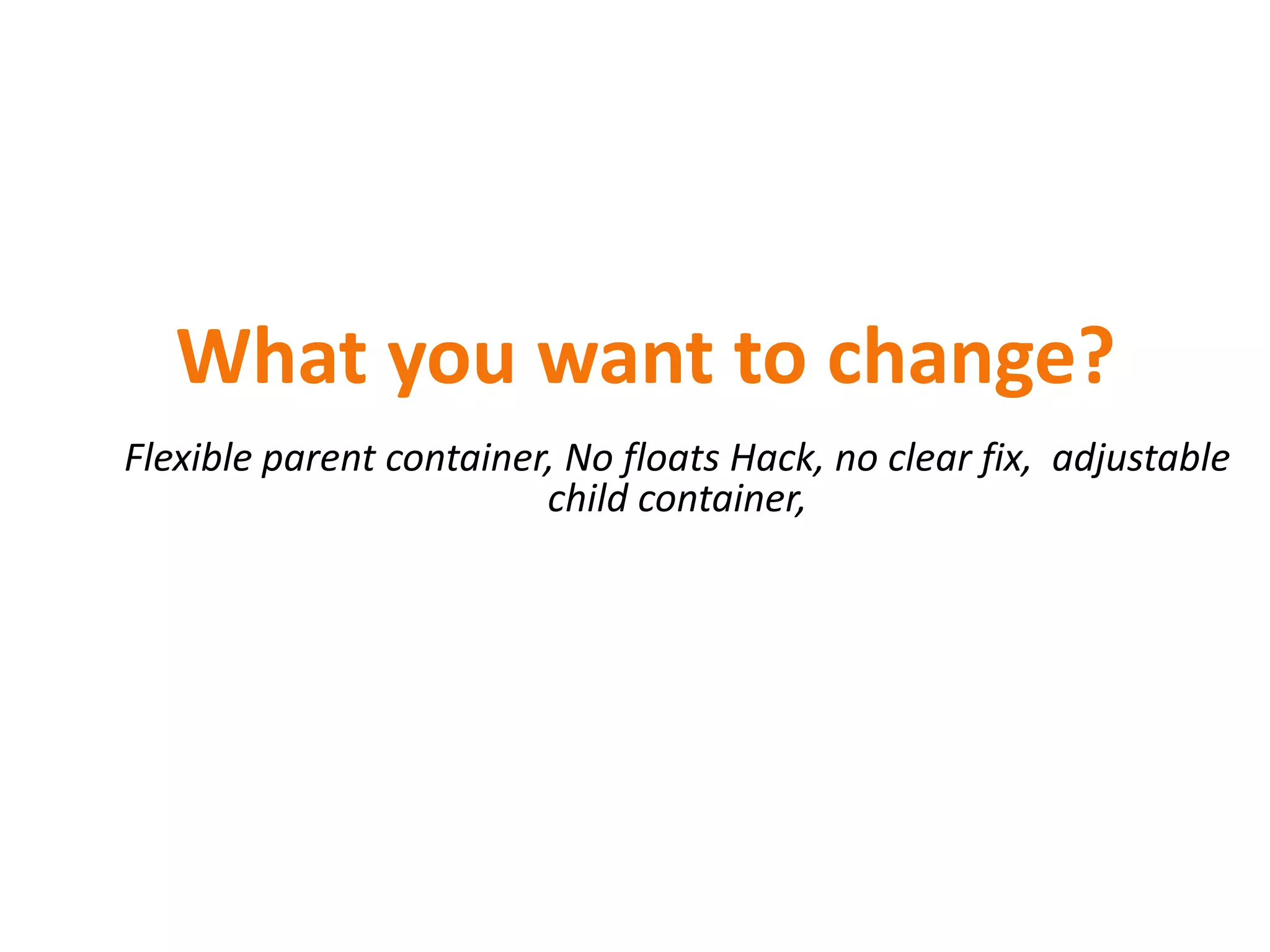 What you want to change?

Flexible parent container, No floats Hack, no clear fix, adjustable child container,